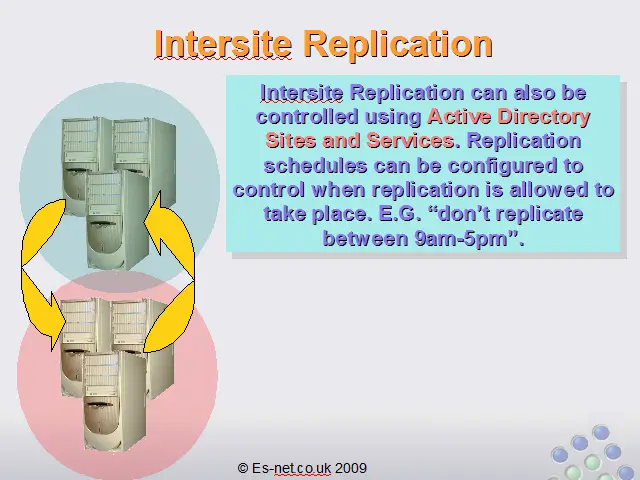 Intersite Replication

Intersite Replication can also be controlled using Active Directory Sites and Services. Replication schedules can be configured to control when replication is allowed to take place. E.G. “don’t replicate between 9am-5pm”.

© Es-net.co.uk 2009